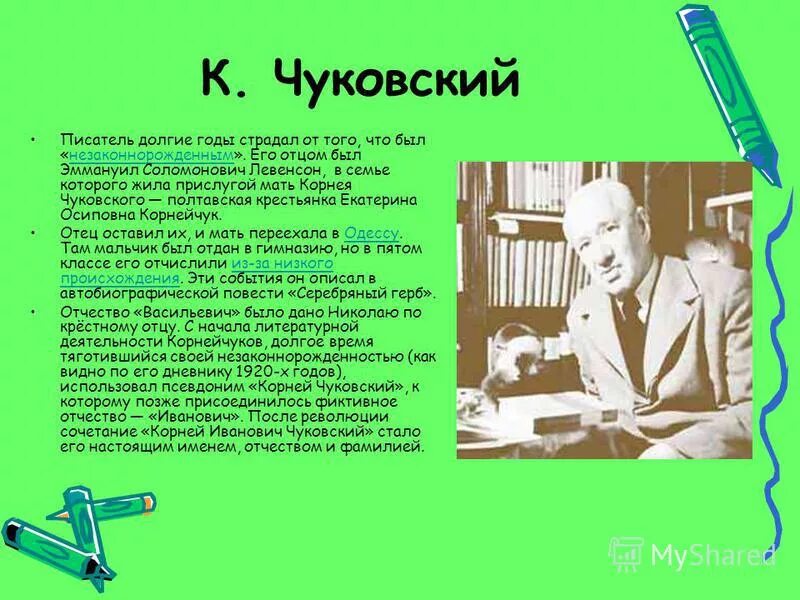 К. Чуковский

• Писатель долгие годы страдал от того, что был «незаконнорожденным». Его отцом был Эммануил Соломонович Левенсон, в семье которого жила прислугой мать Корнея Чуковского — полтавская крестьянка Екатерина Осиповна Корнейчук.

• Отец оставил их, и мать переехала в Одессу. Там мальчик был отдан в гимназию, но в пятом классе его отчислили из-за низкого происхождения. Эти события он описал в автобиографической повести «Серебряный герб».

• Отчество «Васильевич» было дано Николаю по крёстному отцу. С начала литературной деятельности Корнейчуков, долгое время тяготившийся своей незаконнорожденностью (как видно по его дневнику 1920-х годов), использовал псевдоним «Корней Чуковский», к которому позже присоединилось фиктивное отчество — «Иванович». После революции сочетание «Корней Иванович Чуковский» стало его настоящим именем, отчеством и фамилией.

MyShared